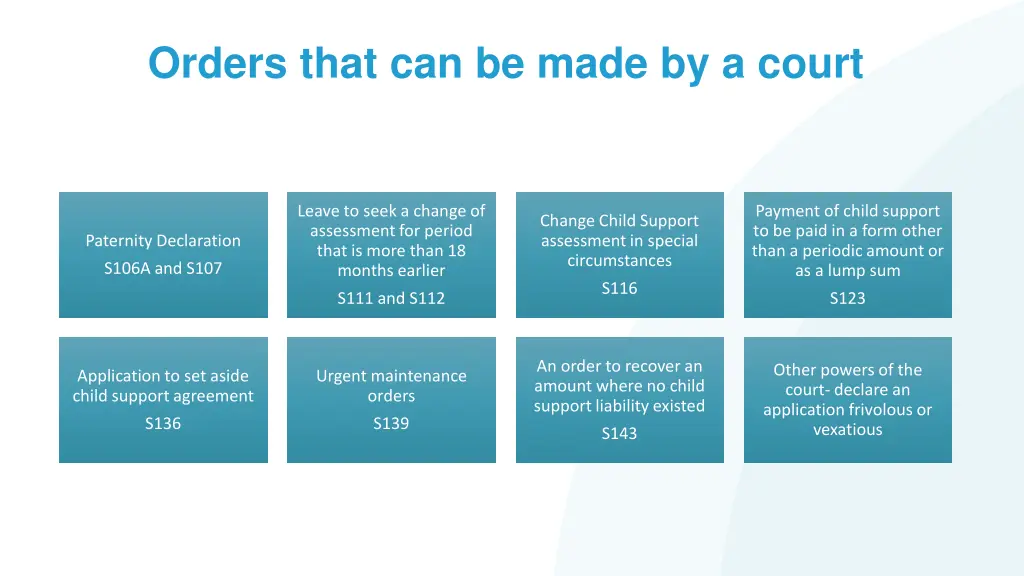 Orders that can be made by a court

Paternity Declaration

S106A and S107

Leave to seek a change of assessment for period that is more than 18 months earlier

S111 and S112

Change Child Support assessment in special circumstances

S116

Payment of child support to be paid in a form other than a periodic amount or as a lump sum

S123

Application to set aside child support agreement

S136

Urgent maintenance orders

S139

An order to recover an amount where no child support liability existed

S143

Other powers of the court- declare an application frivolous or vexatious